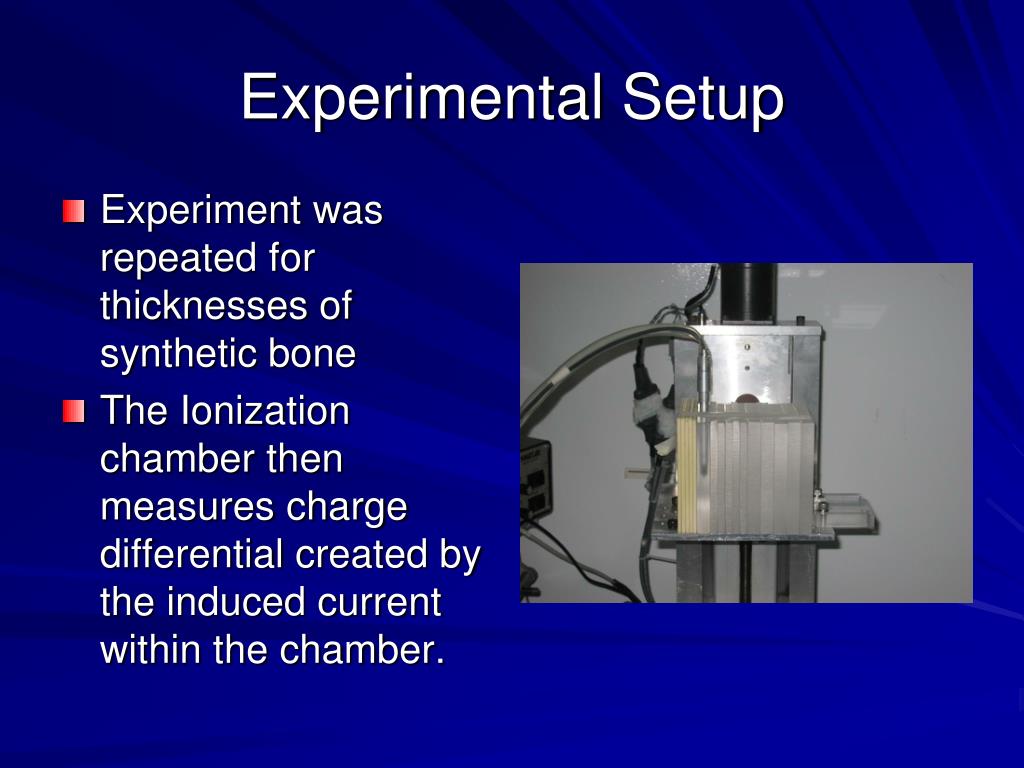 Experimental Setup

Experiment was repeated for thicknesses of synthetic bone

The Ionization chamber then measures charge differential created by the induced current within the chamber.